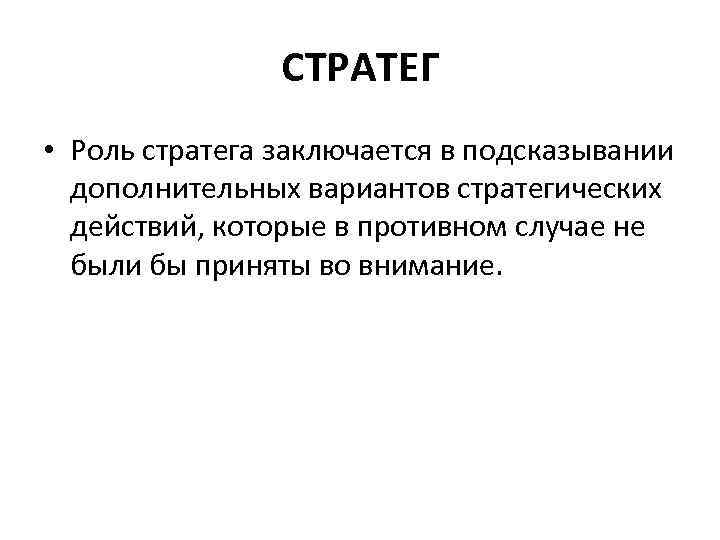 СТРАТЕГ

• Роль стратега заключается в подсказывании дополнительных вариантов стратегических действий, которые в противном случае не были бы приняты во внимание.